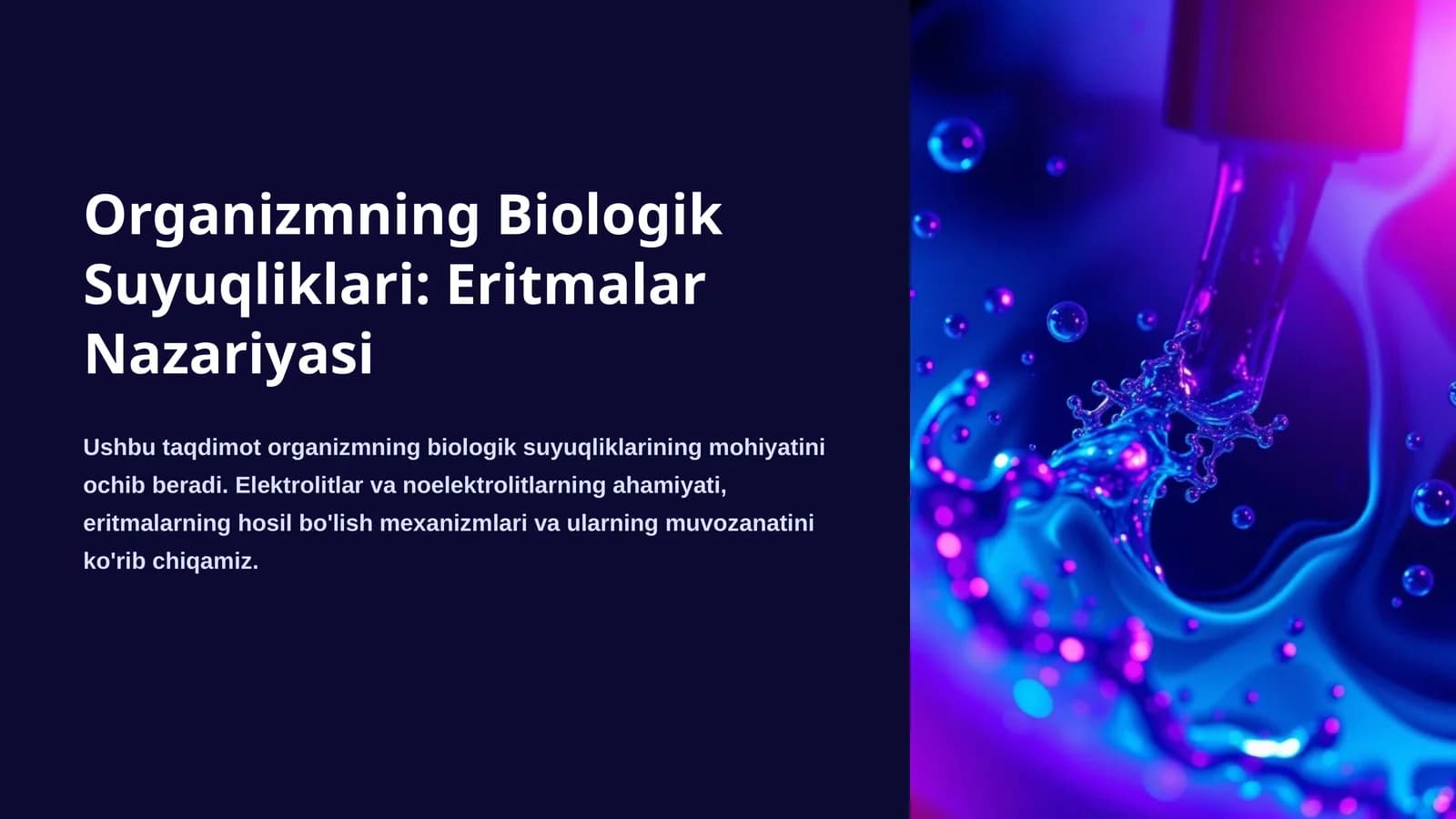 Organizmning Biologik Suyuqliklari: Eritmalar Nazariyasi

Ushbu taqdimot organizmning biologik suyuqliklarining mohiyatini ochib beradi. Elektrolitlar va noelektrolitlarning ahamiyati, eritmalarning hosil bo'lish mexanizmlari va ularning muvozanatini ko'rib chiqamiz.